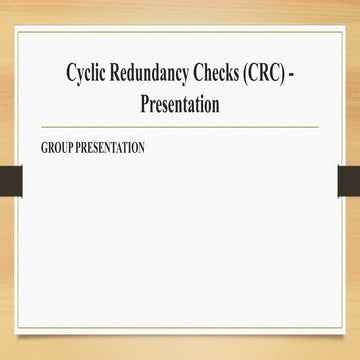 Cyclic Redundancy Checks (CRC) - Presentation

GROUP PRESENTATION